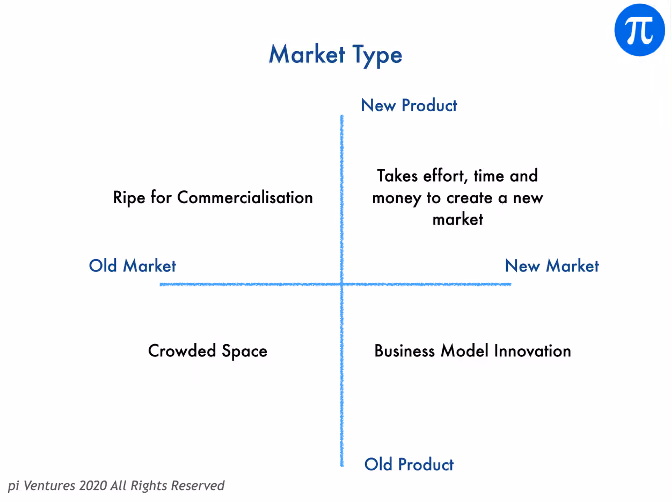 π

Market Type

New Product

Ripe for Commercialisation

Takes effort, time and money to create a new market

Old Market

New Market

Crowded Space

Business Model Innovation

Old Product

pi Ventures 2020 All Rights Reserved